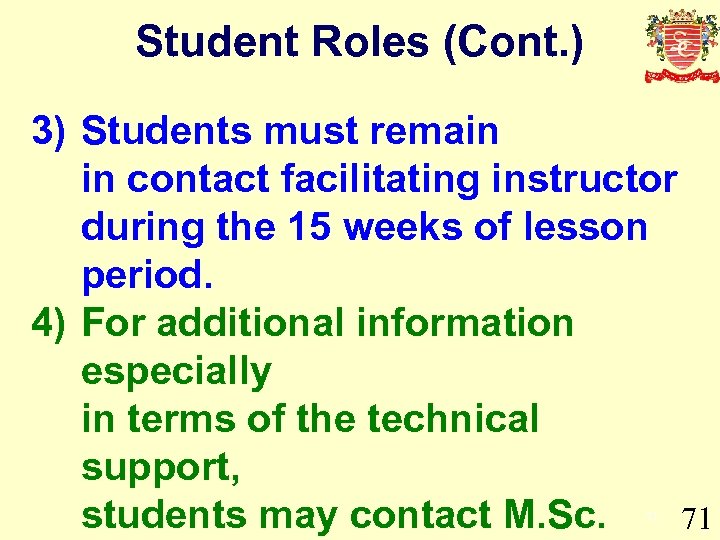 Student Roles (Cont.)

3) Students must remain in contact facilitating instructor during the 15 weeks of lesson period.

4) For additional information especially in terms of the technical support, students may contact M.Sc.

71